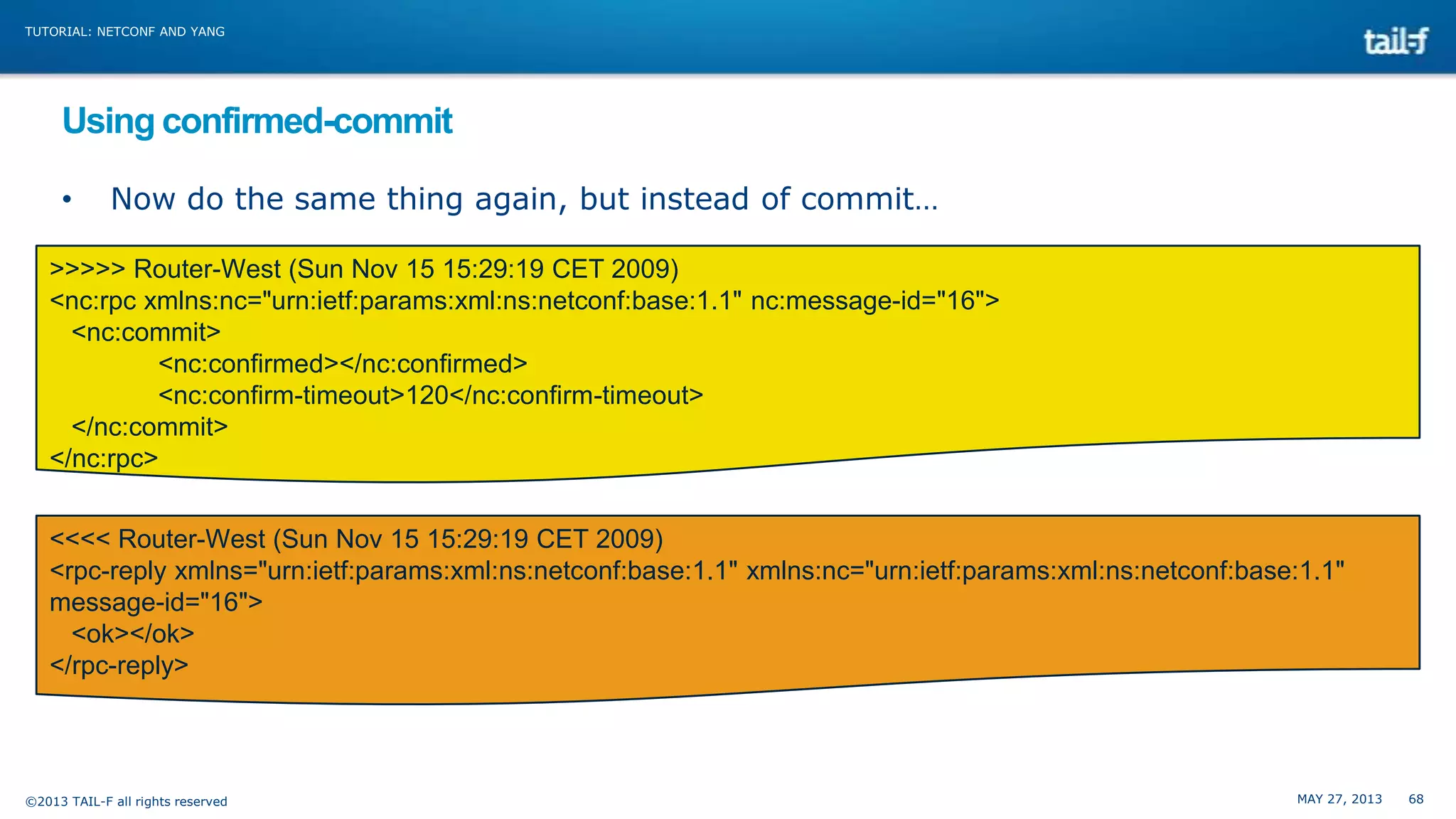 TUTORIAL: NETCONF AND YANG

tail-f

Using confirmed-commit

• Now do the same thing again, but instead of commit…

>>>>> Router-West (Sun Nov 15 15:29:19 CET 2009)
<nc:rpc xmlns:nc="urn:ietf:params:xml:ns:netconf:base:1.1" nc:message-id="16">
<nc:commit>
<nc:confirmed></nc:confirmed>
<nc:confirm-timeout>120</nc:confirm-timeout>
</nc:commit>
</nc:rpc>

<<<< Router-West (Sun Nov 15 15:29:19 CET 2009)
<rpc-reply xmlns="urn:ietf:params:xml:ns:netconf:base:1.1" xmlns:nc="urn:ietf:params:xml:ns:netconf:base:1.1" message-id="16">
<ok></ok>
</rpc-reply>

©2013 TAIL-F all rights reserved

MAY 27, 2013 68